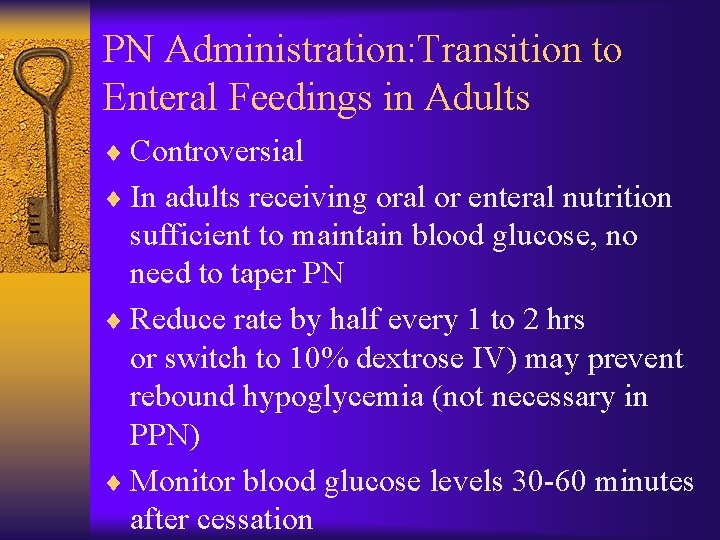 PN Administration:Transition to Enteral Feedings in Adults

♦ Controversial

♦ In adults receiving oral or enteral nutrition sufficient to maintain blood glucose, no need to taper PN

♦ Reduce rate by half every 1 to 2 hrs or switch to 10% dextrose IV) may prevent rebound hypoglycemia (not necessary in PPN)

♦ Monitor blood glucose levels 30-60 minutes after cessation